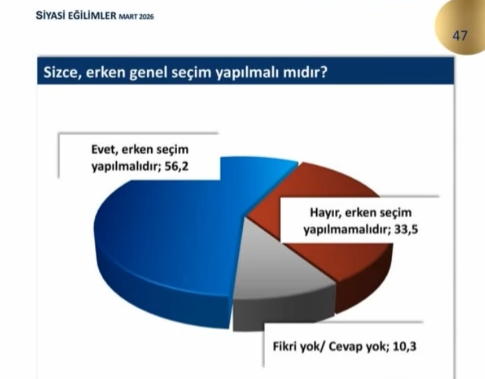 SİYASİ EĞİLİMLER MART 2026

47

Sizce, erken genel seçim yapılmalı mıdır?

Evet, erken seçim yapılmalıdır; 56,2

Hayır, erken seçim yapılmamalıdır; 33,5

Fikri yok/ Cevap yok; 10,3